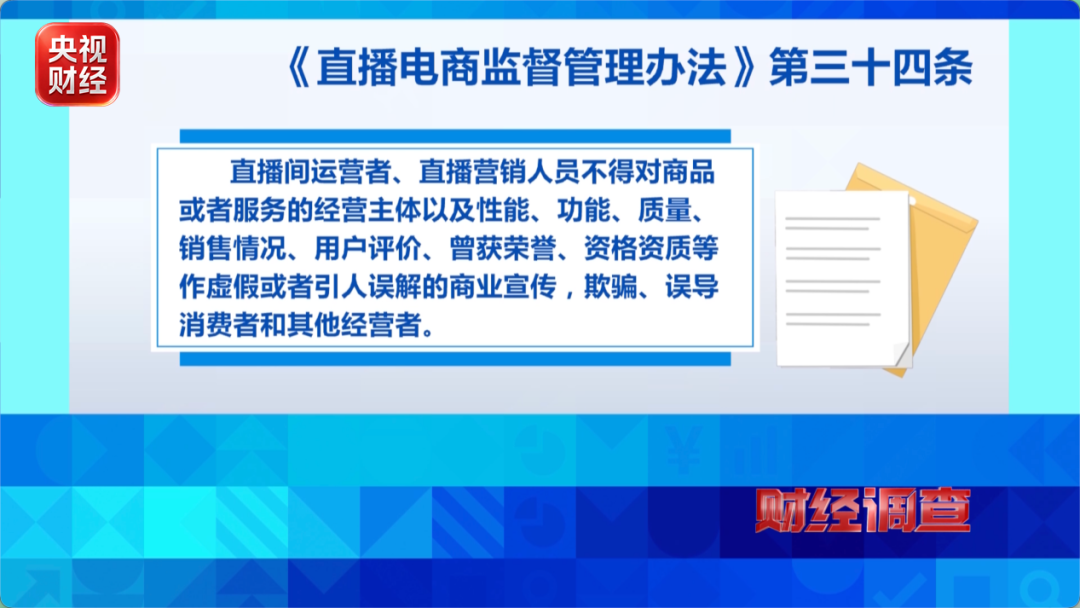 央视财经

《直播电商监督管理办法》第三十四条

直播间运营者、直播营销人员不得对商品或者服务的经营主体以及性能、功能、质量、销售情况、用户评价、曾获荣誉、资格资质等作虚假或者引人误解的商业宣传，欺骗、误导消费者和其他经营者。

财经调查